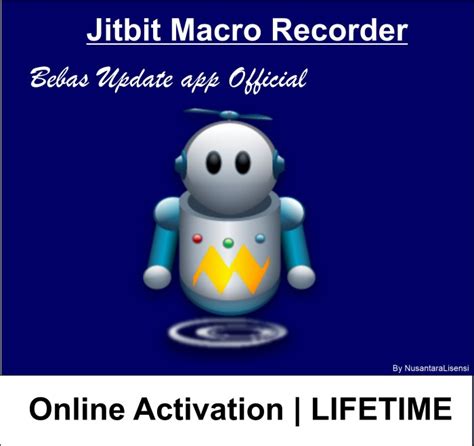 Jitbit Macro Recorder

Bebas Update app Official

By NusantaraLisensi

Online Activation | LIFETIME